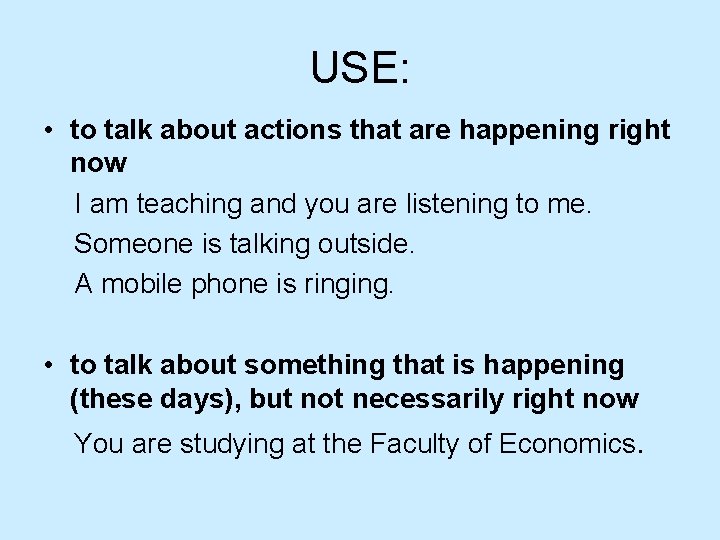 USE:

• to talk about actions that are happening right now

I am teaching and you are listening to me.

Someone is talking outside.

A mobile phone is ringing.

• to talk about something that is happening (these days), but not necessarily right now

You are studying at the Faculty of Economics.